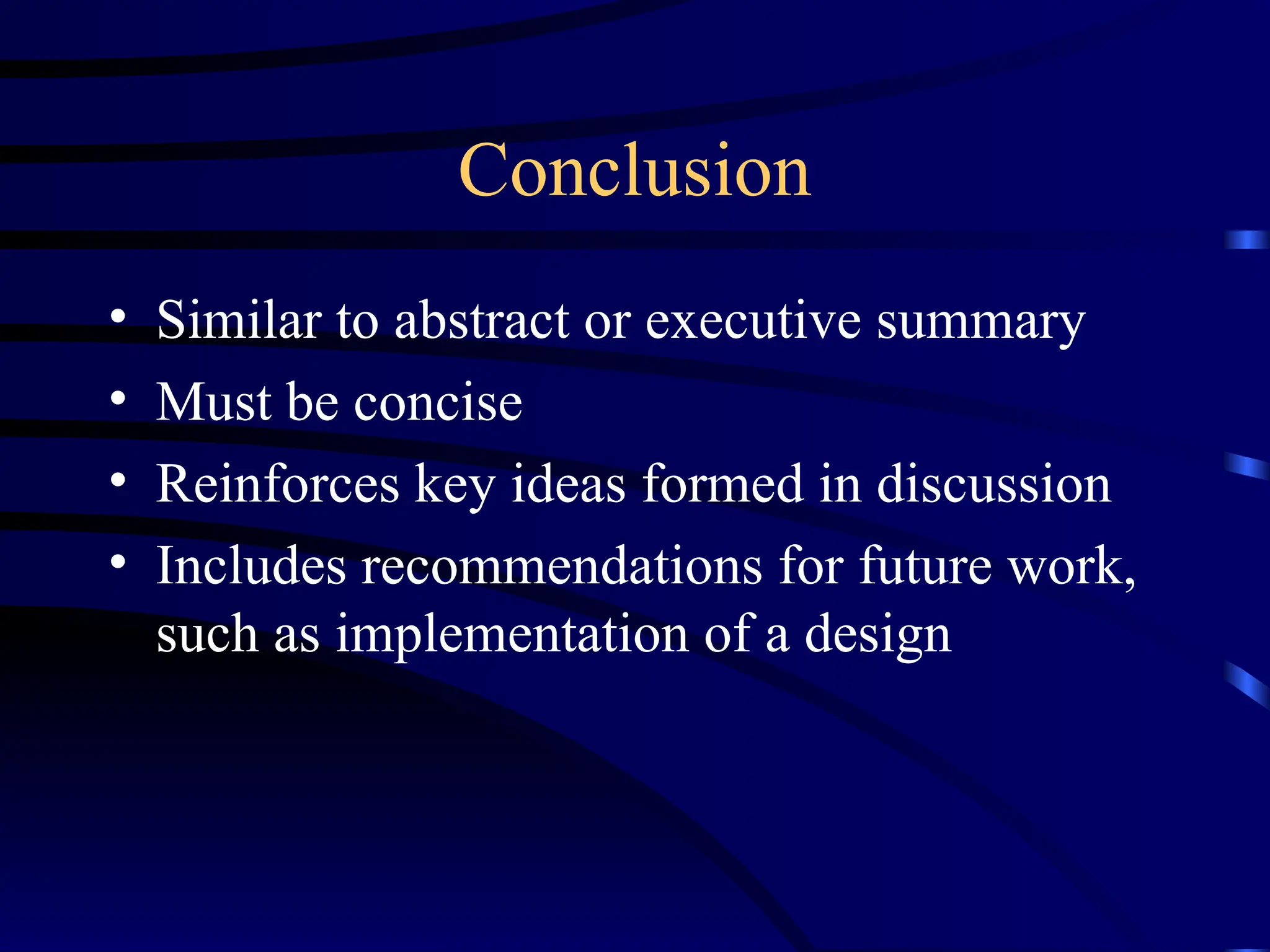 Conclusion

• Similar to abstract or executive summary
• Must be concise
• Reinforces key ideas formed in discussion
• Includes recommendations for future work, such as implementation of a design